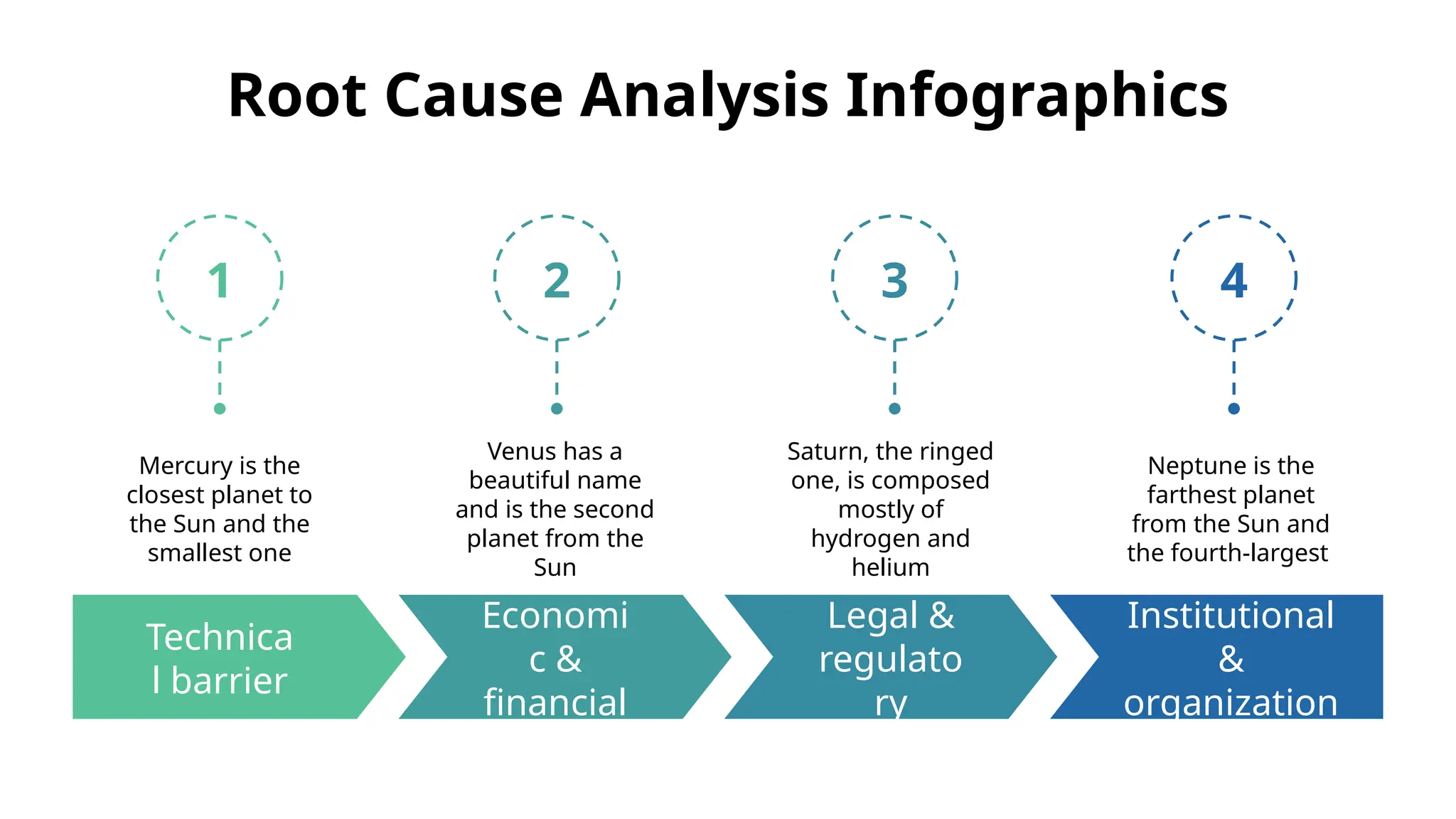 Root Cause Analysis Infographics

1

Mercury is the closest planet to the Sun and the smallest one

Technica l barrier

2

Venus has a beautiful name and is the second planet from the Sun

Economi c & financial

3

Saturn, the ringed one, is composed mostly of hydrogen and helium

Legal & regulato ry

4

Neptune is the farthest planet from the Sun and the fourth-largest

Institutional & organization